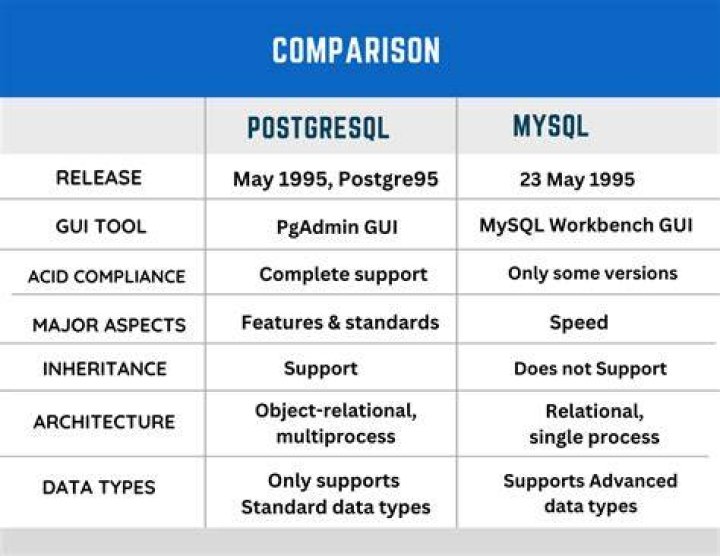 COMPARISON

|  | POSTGRESQL | MYSQL |
|---|---|---|
| RELEASE | May 1995, Postgre95 | 23 May 1995 |
| GUI TOOL | PgAdmin GUI | MySQL Workbench GUI |
| ACID COMPLIANCE | Complete support | Only some versions |
| MAJOR ASPECTS | Features & standards | Speed |
| INHERITANCE | Support | Does not Support |
| ARCHITECTURE | Object-relational, multiprocess | Relational, single process |
| DATA TYPES | Only supports Standard data types | Supports Advanced data types |